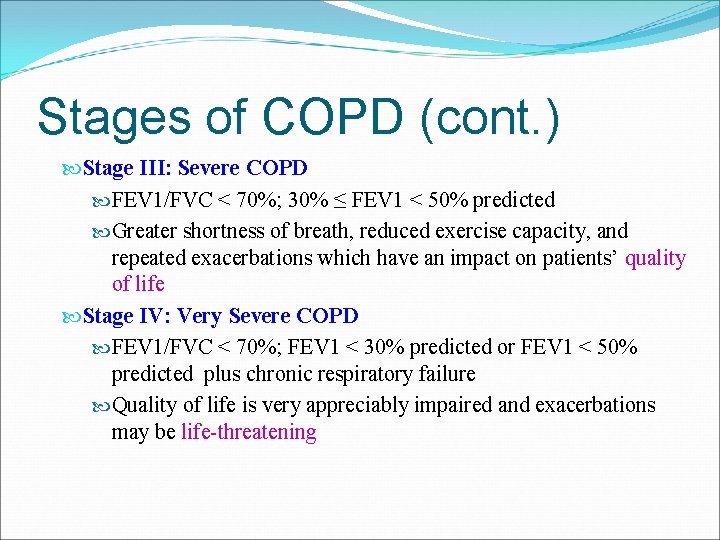 Stages of COPD (cont.)

Stage III: Severe COPD

FEV1/FVC < 70%; 30% ≤ FEV1 < 50% predicted

Greater shortness of breath, reduced exercise capacity, and repeated exacerbations which have an impact on patients' quality of life

Stage IV: Very Severe COPD

FEV1/FVC < 70%; FEV1 < 30% predicted or FEV1 < 50% predicted plus chronic respiratory failure

Quality of life is very appreciably impaired and exacerbations may be life-threatening